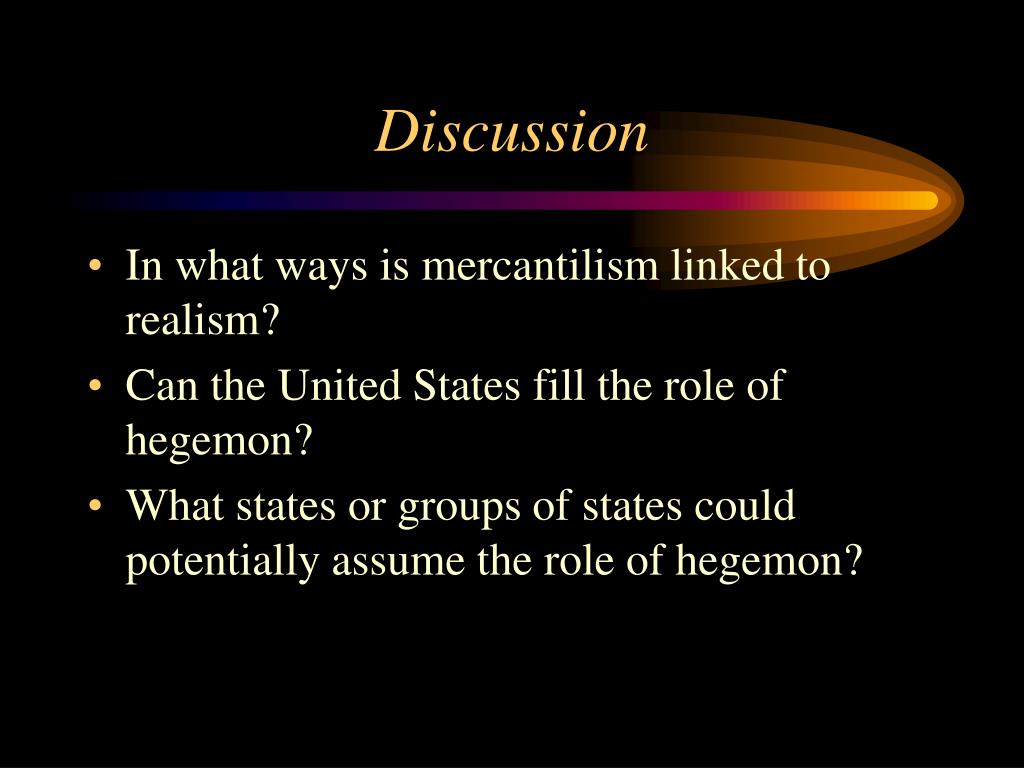 Discussion

• In what ways is mercantilism linked to realism?
• Can the United States fill the role of hegemon?
• What states or groups of states could potentially assume the role of hegemon?